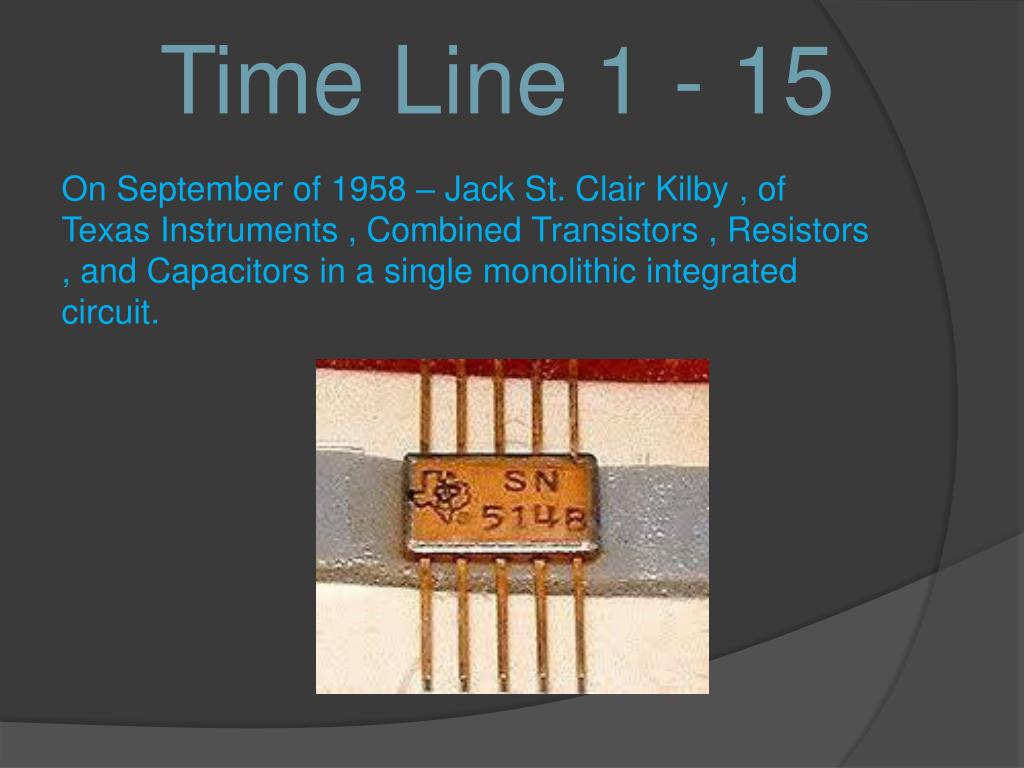 Time Line 1 - 15

On September of 1958 – Jack St. Clair Kilby , of Texas Instruments , Combined Transistors , Resistors , and Capacitors in a single monolithic integrated circuit.

SN
514B